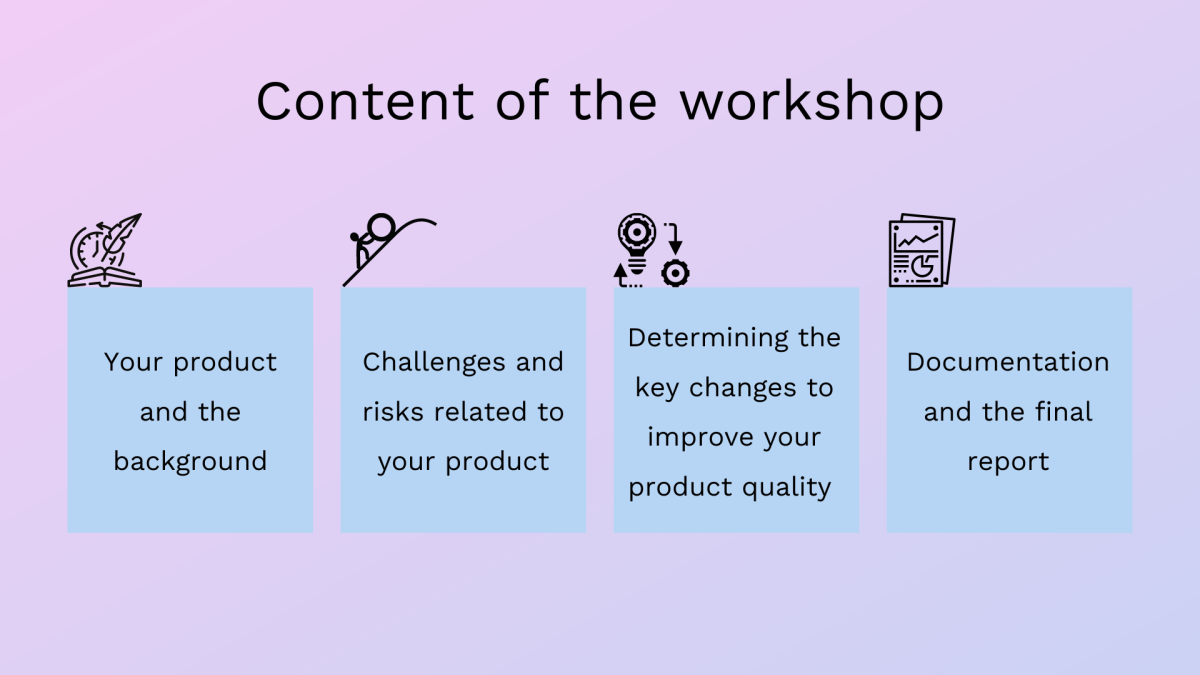 Content of the workshop

Your product and the background

Challenges and risks related to your product

Determining the key changes to improve your product quality

Documentation and the final report